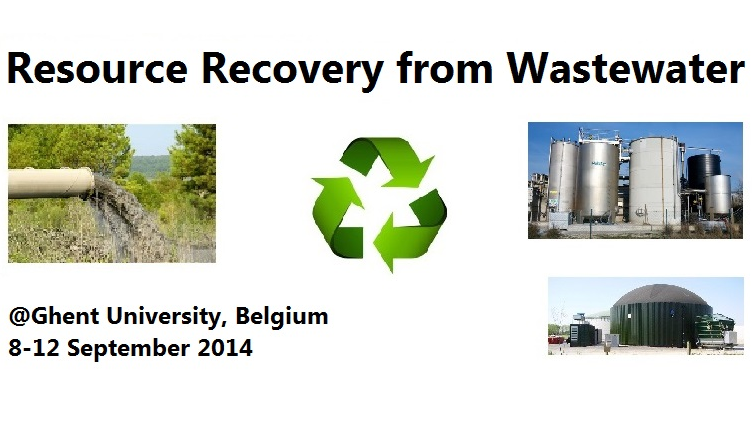 Resource Recovery from Wastewater

@Ghent University, Belgium
8-12 September 2014